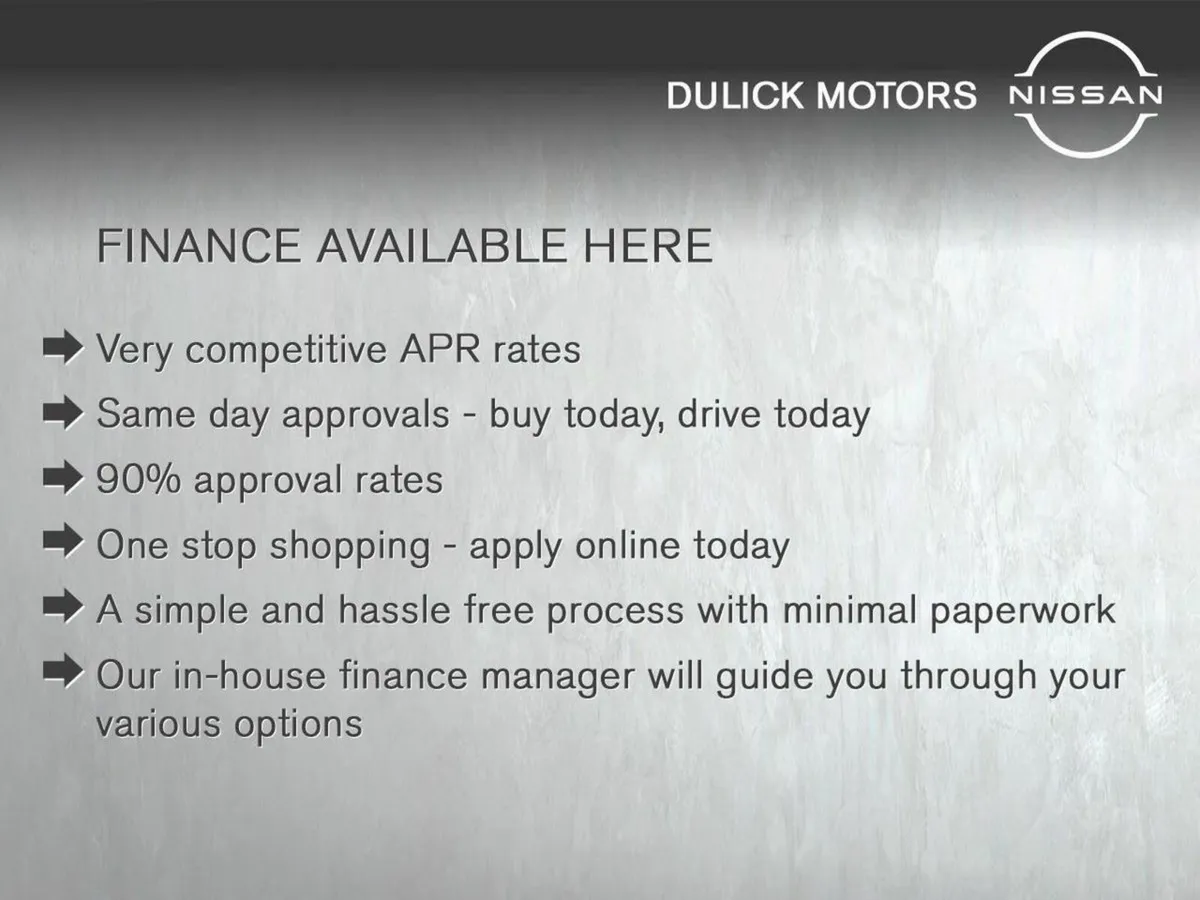 DULICK MOTORS NISSAN

FINANCE AVAILABLE HERE

Very competitive APR rates

Same day approvals - buy today, drive today

90% approval rates

One stop shopping - apply online today

A simple and hassle free process with minimal paperwork

Our in-house finance manager will guide you through your various options